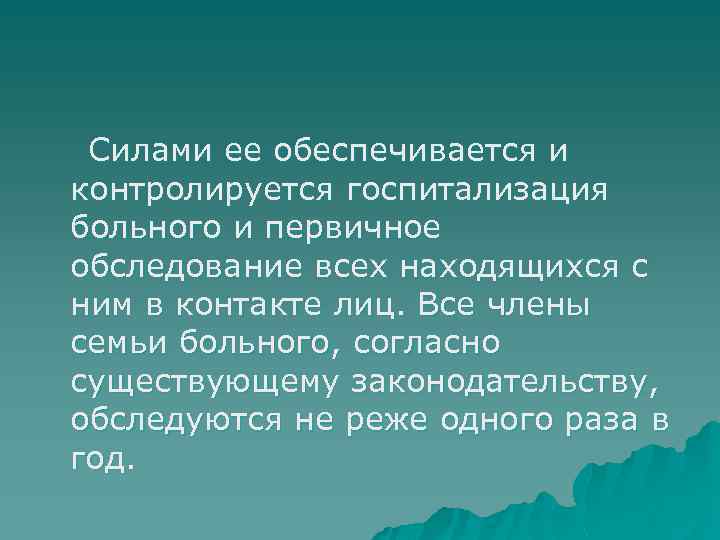 Силами ее обеспечивается и контролируется госпитализация больного и первичное обследование всех находящихся с ним в контакте лиц. Все члены семьи больного, согласно существующему законодательству, обследуются не реже одного раза в год.